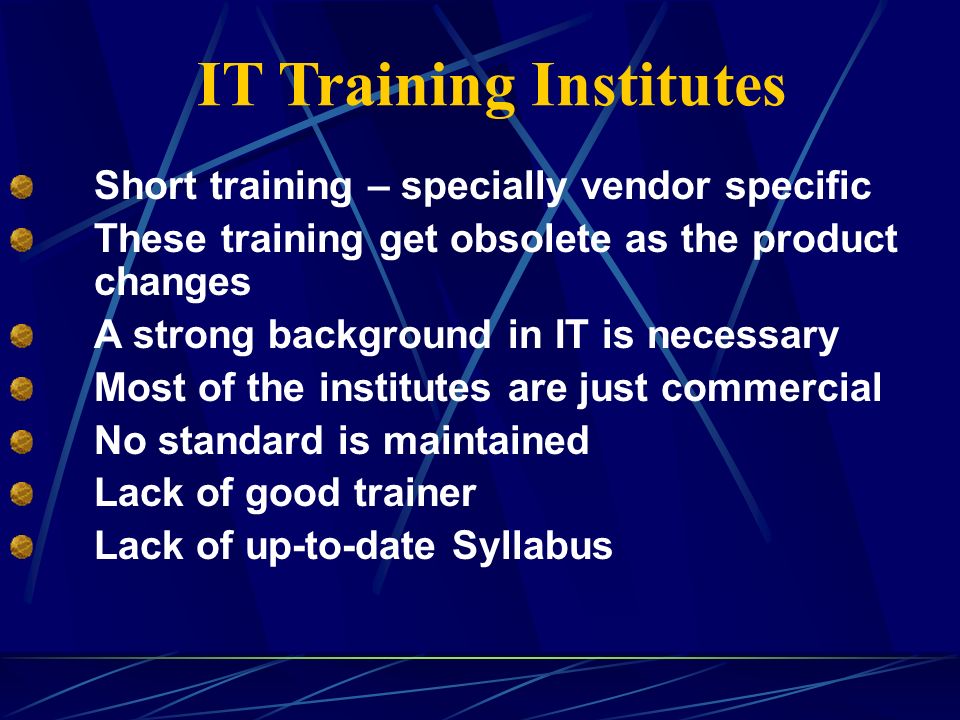 IT Training Institutes

Short training – specially vendor specific

These training get obsolete as the product changes

A strong background in IT is necessary

Most of the institutes are just commercial

No standard is maintained

Lack of good trainer

Lack of up-to-date Syllabus